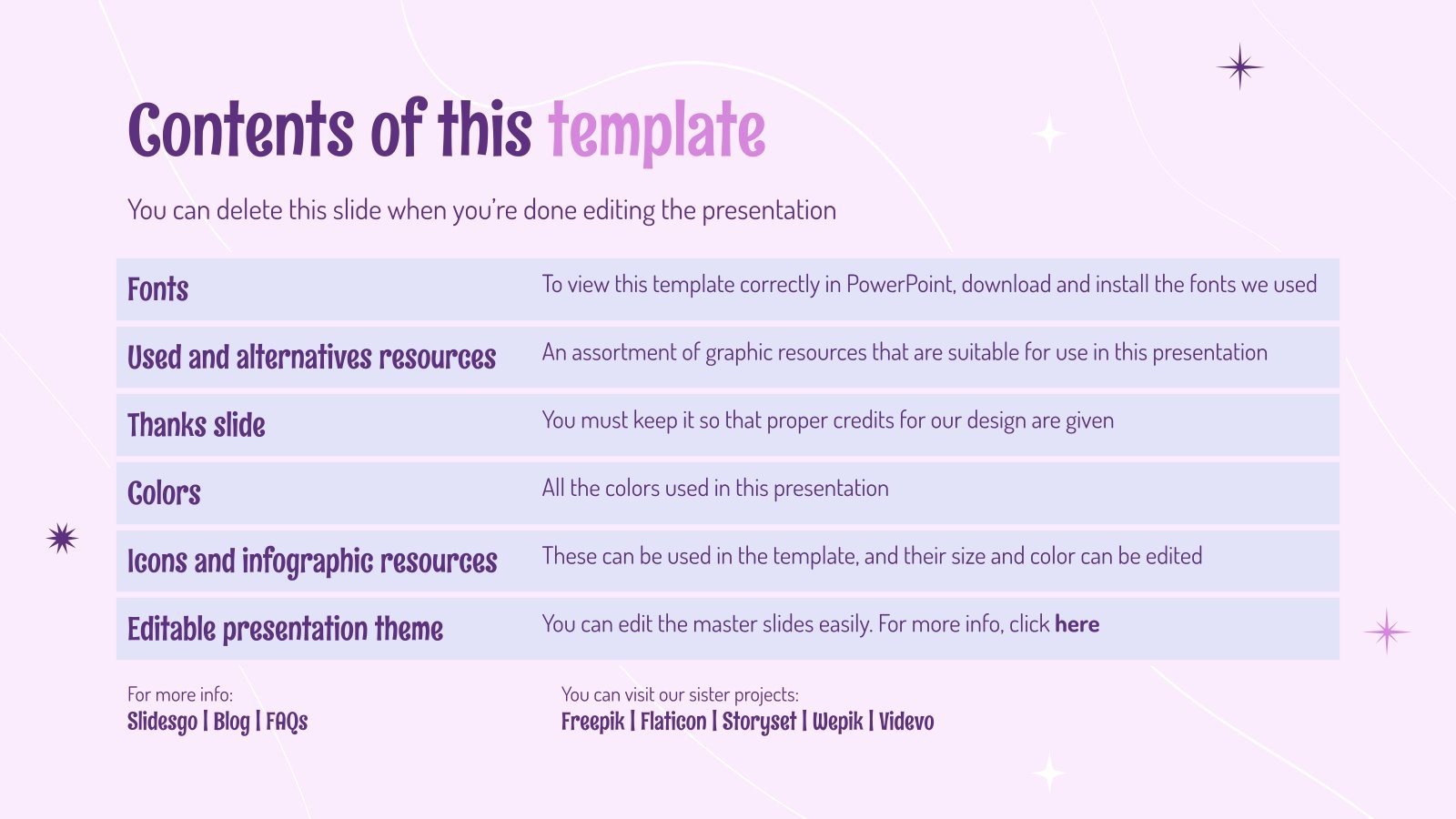 Contents of this template

You can delete this slide when you're done editing the presentation

| Fonts | To view this template correctly in PowerPoint, download and install the fonts we used |
|---|---|
| Used and alternatives resources | An assortment of graphic resources that are suitable for use in this presentation |
| Thanks slide | You must keep it so that proper credits for our design are given |
| Colors | All the colors used in this presentation |
| Icons and infographic resources | These can be used in the template, and their size and color can be edited |
| Editable presentation theme | You can edit the master slides easily. For more info, click here |

For more info:
Slidesgo | Blog | FAQs

You can visit our sister projects:
Freepik | Flaticon | Storyset | Wepik | Videvo